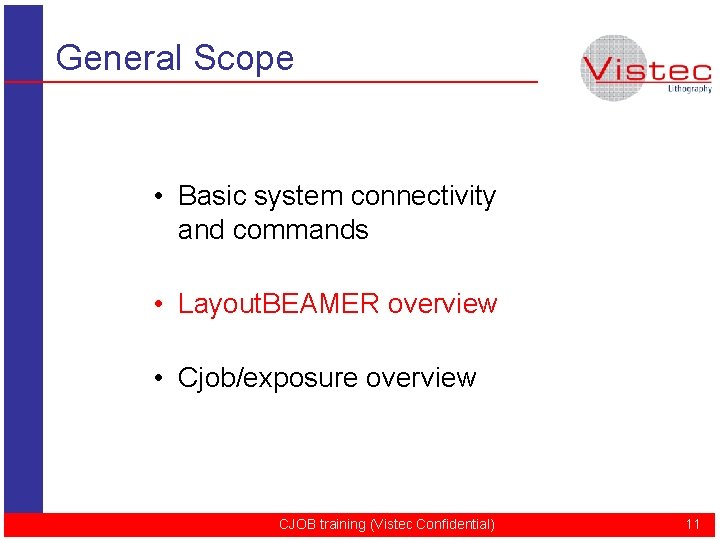 General Scope

Vistec
Lithography

• Basic system connectivity and commands

• LayoutBEAMER overview

• Cjob/exposure overview

CJOB training (Vistec Confidential)

11